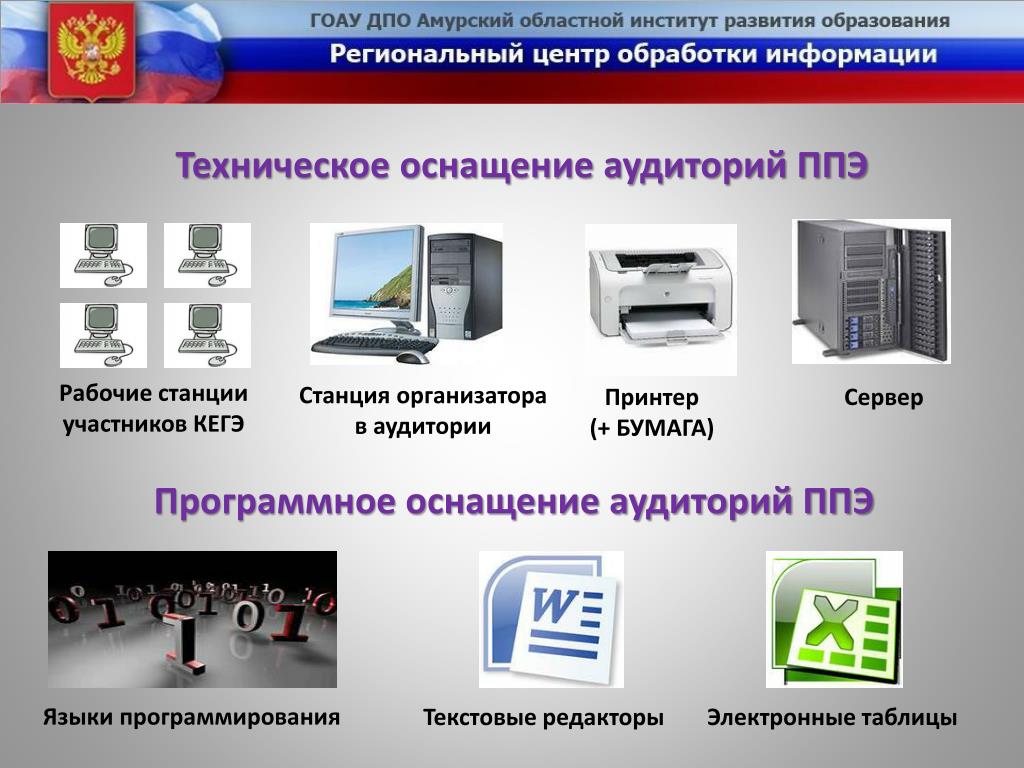 ГОАУ ДПО Амурский областной институт развития образования

Региональный центр обработки информации

Техническое оснащение аудиторий ППЭ

Рабочие станции участников КЕГЭ

Станция организатора в аудитории

Принтер
(+ БУМАГА)

Сервер

Программное оснащение аудиторий ППЭ

Языки программирования

Текстовые редакторы

Электронные таблицы